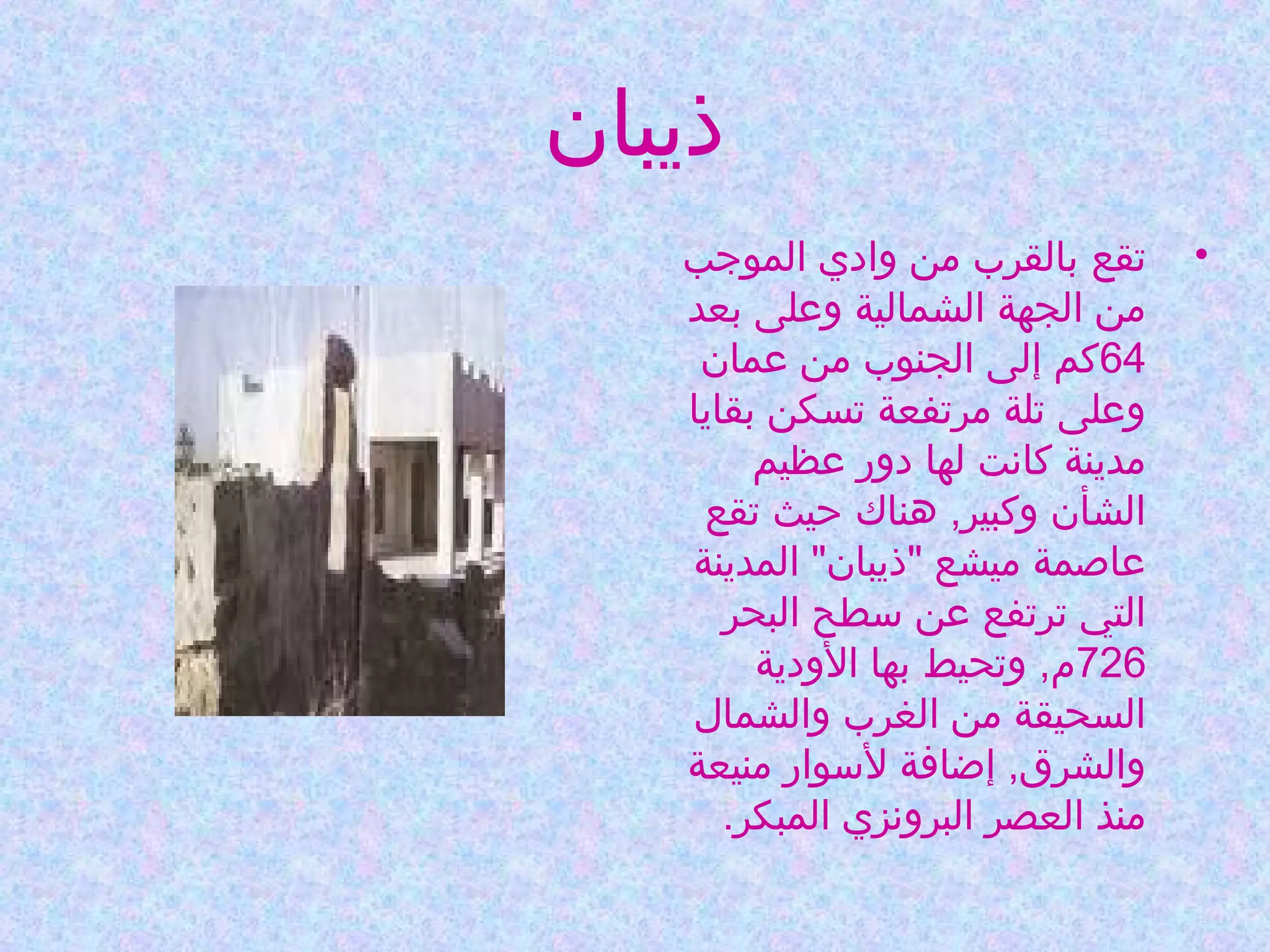 ذيبان

• تقع بالقرب من وادي الموجب من الجهة الشمالية وعلى بعد 64كم إلى الجنوب من عمان وعلى تلة مرتفعة تسكن بقايا مدينة كانت لها دور عظيم الشأن وكبير, هناك حيث تقع عاصمة ميشع "ذيبان" المدينة التي ترتفع عن سطح البحر 726م, وتحيط بها الأودية السحيقة من الغرب والشمال والشرق, إضافة لأسوار منيعة منذ العصر البرونزي المبكر.